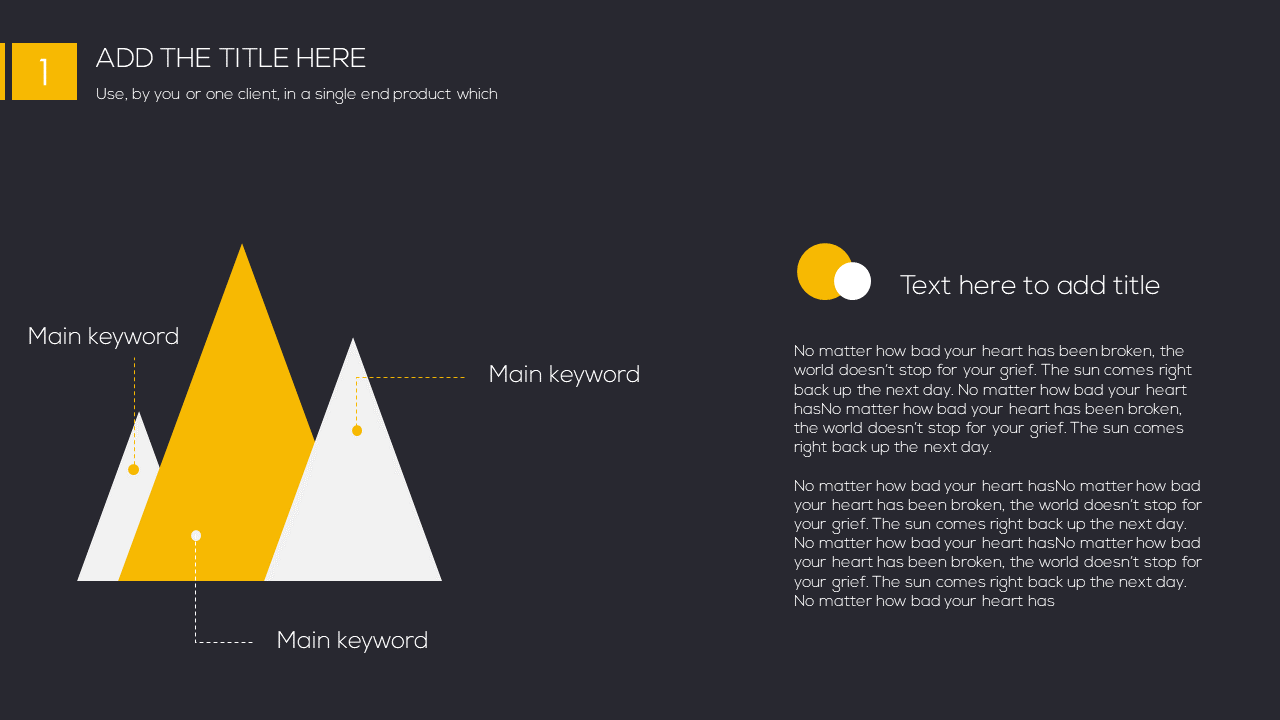 1

ADD THE TITLE HERE

Use, by you or one client, in a single end product which

Main keyword

Main keyword

Main keyword

Text here to add title

No matter how bad your heart has been broken, the world doesn't stop for your grief. The sun comes right back up the next day. No matter how bad your heart hasNo matter how bad your heart has been broken, the world doesn't stop for your grief. The sun comes right back up the next day.

No matter how bad your heart hasNo matter how bad your heart has been broken, the world doesn't stop for your grief. The sun comes right back up the next day. No matter how bad your heart hasNo matter how bad your heart has been broken, the world doesn't stop for your grief. The sun comes right back up the next day. No matter how bad your heart has